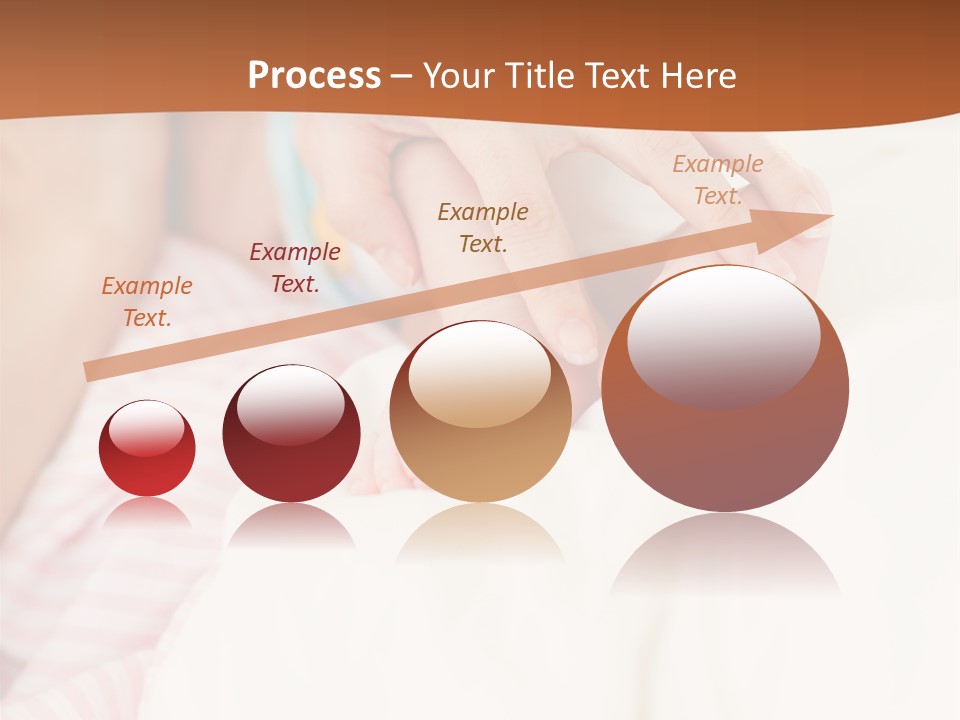 Process – Your Title Text Here

Example Text.

Example Text.

Example Text.

Example Text.